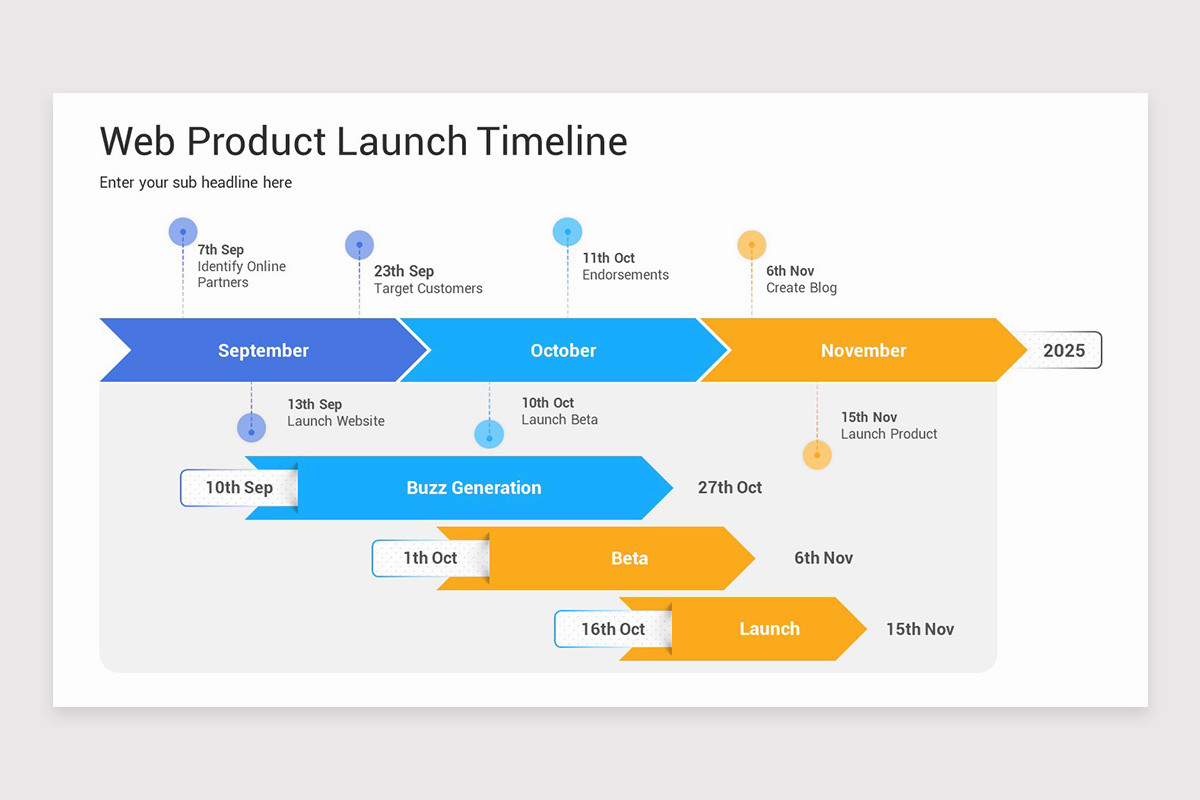 Web Product Launch Timeline

Enter your sub headline here

7th Sep
Identify Online Partners

23th Sep
Target Customers

11th Oct
Endorsements

6th Nov
Create Blog

September

October

November

2025

13th Sep
Launch Website

10th Oct
Launch Beta

15th Nov
Launch Product

10th Sep

Buzz Generation

27th Oct

1th Oct

Beta

6th Nov

16th Oct

Launch

15th Nov